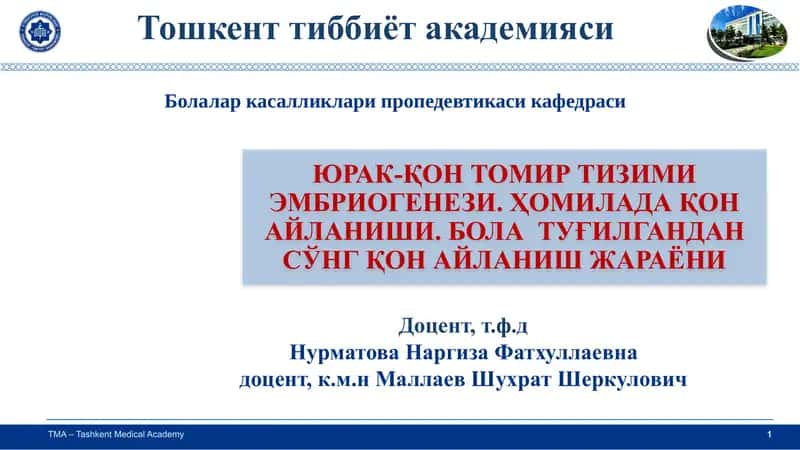 Тошкент тиббиёт академияси

Болалар касалликлари пропедевтикаси кафедраси

ЮРАК-ҚОН ТОМИР ТИЗИМИ ЭМБРИОГЕНЕЗИ. ҲОМИЛАДА ҚОН АЙЛАНИШИ. БОЛА ТУҒИЛГАНДАН СЎНГ ҚОН АЙЛАНИШ ЖАРАЁНИ

Доцент, т.ф.д
Нурматова Наргиза Фатхуллаевна
доцент, к.м.н Маллаев Шухрат Шеркулович

TMA – Tashkent Medical Academy

1